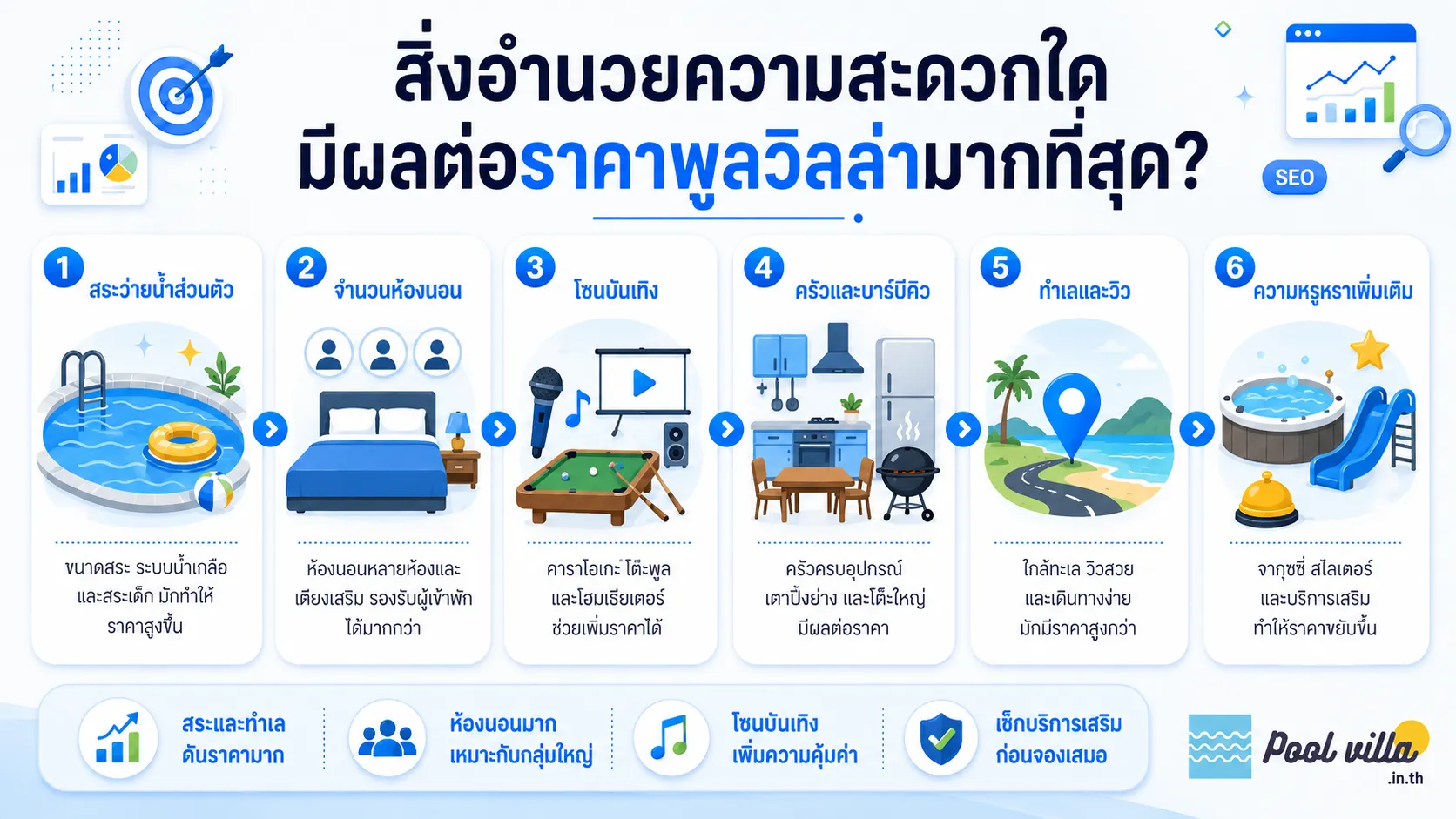 สิ่งอำนวยความสะดวกใด
มีผลต่อราคาพูลวิลล่ามากที่สุด?

SEO

1 สระว่ายน้ำส่วนตัว
ขนาดสระ ระบบน้ำเกลือ และสระเด็ก มักทำให้ราคาสูงขึ้น

2 จำนวนห้องนอน
ห้องนอนหลายห้องและเตียงเสริม รองรับผู้เข้าพักได้มากกว่า

3 โซนบันเทิง
คาราโอเกะ โต๊ะพูล และโฮมเธียเตอร์ ช่วยเพิ่มราคาได้

4 ครัวและบาร์บีคิว
ครัวครบอุปกรณ์ เตาปิ้งย่าง และโต๊ะใหญ่ มีผลต่อราคา

5 ทำเลและวิว
ใกล้ทะเล วิวสวย และเดินทางง่าย มักมีราคาสูงกว่า

6 ความหรูหราเพิ่มเติม
จากุซซี่ สไลเดอร์ และบริการเสริม ทำให้ราคาขยับขึ้น

สระและทำเล ดันราคามาก

ห้องนอนมาก เหมาะกับกลุ่มใหญ่

โซนบันเทิง เพิ่มความคุ้มค่า

เช็กบริการเสริม ก่อนจองเสมอ

Pool villa .in.th